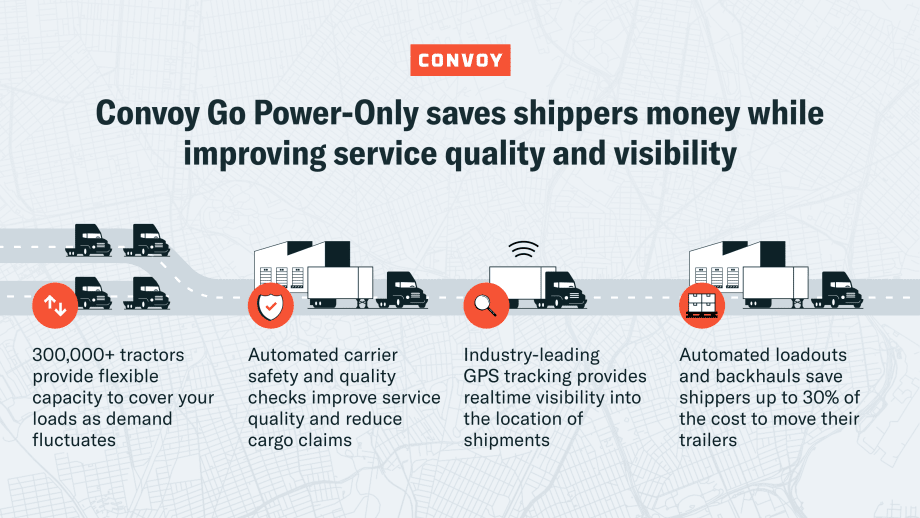 CONVOY

Convoy Go Power-Only saves shippers money while improving service quality and visibility

300,000+ tractors provide flexible capacity to cover your loads as demand fluctuates

Automated carrier safety and quality checks improve service quality and reduce cargo claims

Industry-leading GPS tracking provides realtime visibility into the location of shipments

Automated loadouts and backhauls save shippers up to 30% of the cost to move their trailers